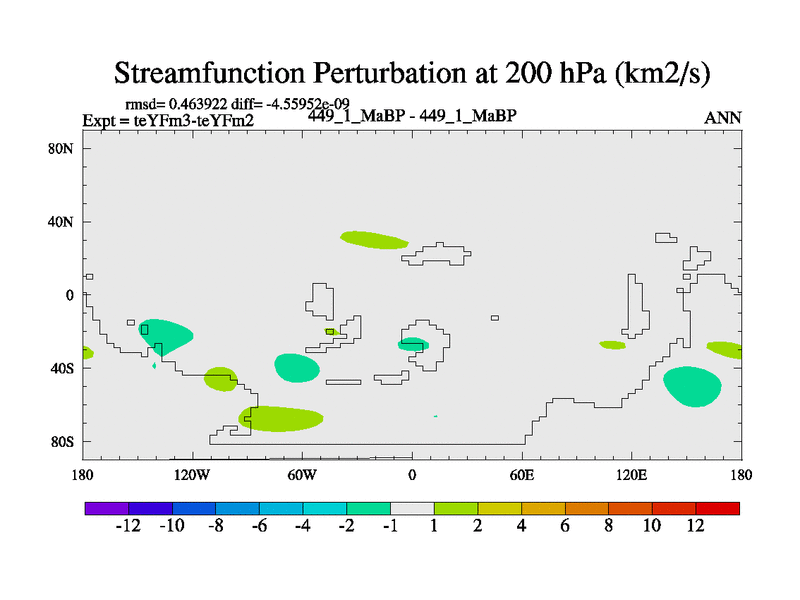 Streamfunction Perturbation at 200 hPa (km2/s)

rmsd= 0.463922 diff= -4.55952e-09
Expt = teYFm3-teYFm2
449_1_MaBP - 449_1_MaBP
ANN

80N
40N
0
40S
80S

180
120W
60W
0
60E
120E
180

-12 -10 -8 -6 -4 -2 -1 1 2 4 6 8 10 12